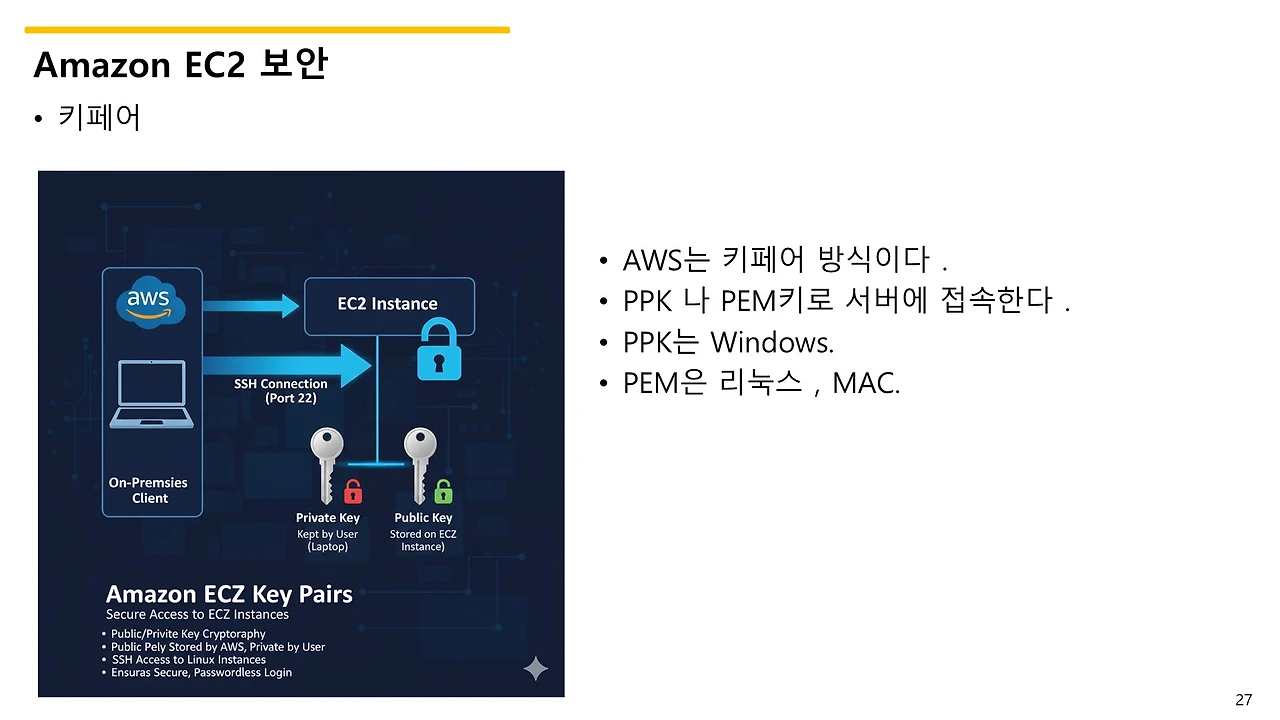 Amazon EC2 보안

• 키페어

aws

EC2 Instance

SSH Connection
(Port 22)

On-Premsies Client

Private Key
Kept by User (Laptop)

Public Key
Stored on ECZ Instance)

Amazon ECZ Key Pairs
Secure Access to ECZ Instances

• Public/Privite Key Cryptoraphy
• Public Pely Stored by AWS, Private by User
• SSH Access to Linux Instances
• Ensuras Secure, Passwordless Login

• AWS는 키페어 방식이다 .
• PPK 나 PEM키로 서버에 접속한다 .
• PPK는 Windows.
• PEM은 리눅스 , MAC.

27